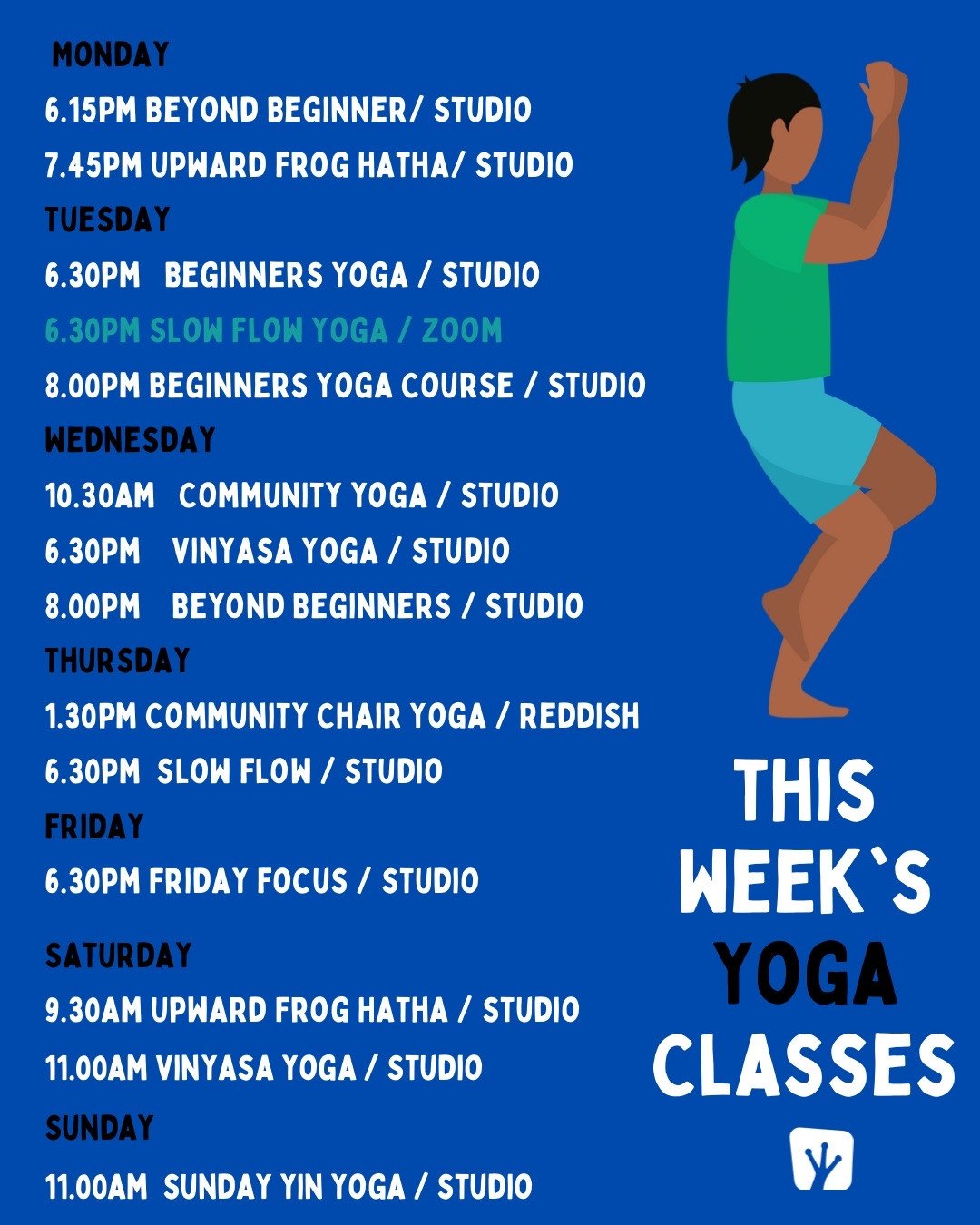 MONDAY
6.15PM BEYOND BEGINNER/ STUDIO
7.45PM UPWARD FROG HATHA/ STUDIO
TUESDAY
6.30PM BEGINNERS YOGA / STUDIO
6.30PM SLOW FLOW YOGA / ZOOM
8.00PM BEGINNERS YOGA COURSE / STUDIO
WEDNESDAY
10.30AM COMMUNITY YOGA / STUDIO
6.30PM VINYASA YOGA / STUDIO
8.00PM BEYOND BEGINNERS / STUDIO
THURSDAY
1.30PM COMMUNITY CHAIR YOGA / REDDISH
6.30PM SLOW FLOW / STUDIO
FRIDAY
6.30PM FRIDAY FOCUS / STUDIO
SATURDAY
9.30AM UPWARD FROG HATHA / STUDIO
11.00AM VINYASA YOGA / STUDIO
SUNDAY
11.00AM SUNDAY YIN YOGA / STUDIO

THIS WEEK`S YOGA CLASSES